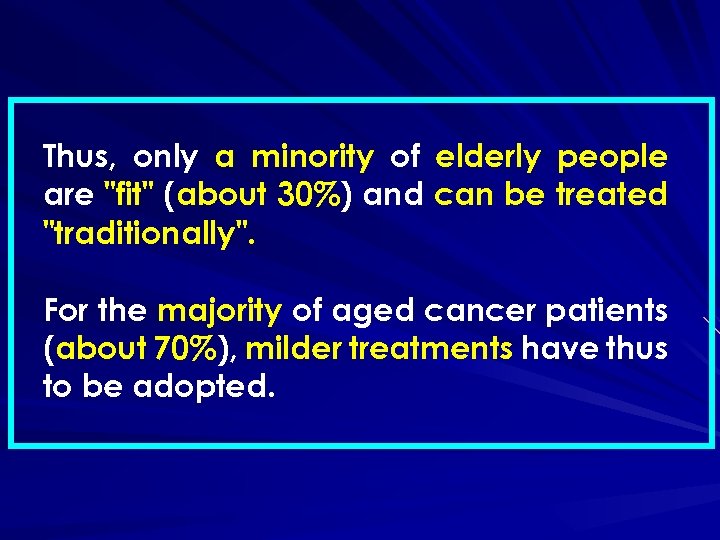 Thus, only a minority of elderly people are "fit" (about 30%) and can be treated "traditionally".

For the majority of aged cancer patients (about 70%), milder treatments have thus to be adopted.